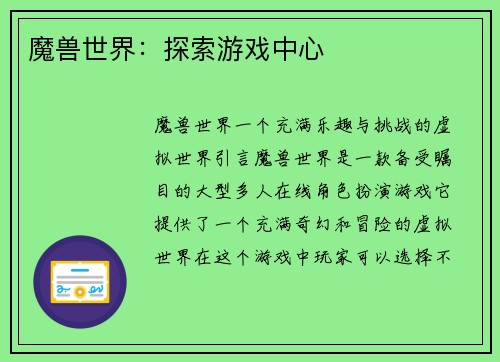 魔兽世界：探索游戏中心

魔兽世界一个充满乐趣与挑战的虚拟世界引言魔兽世界是一款备受瞩目的大型多人在线角色扮演游戏它提供了一个充满奇幻和冒险的虚拟世界在这个游戏中玩家可以选择不